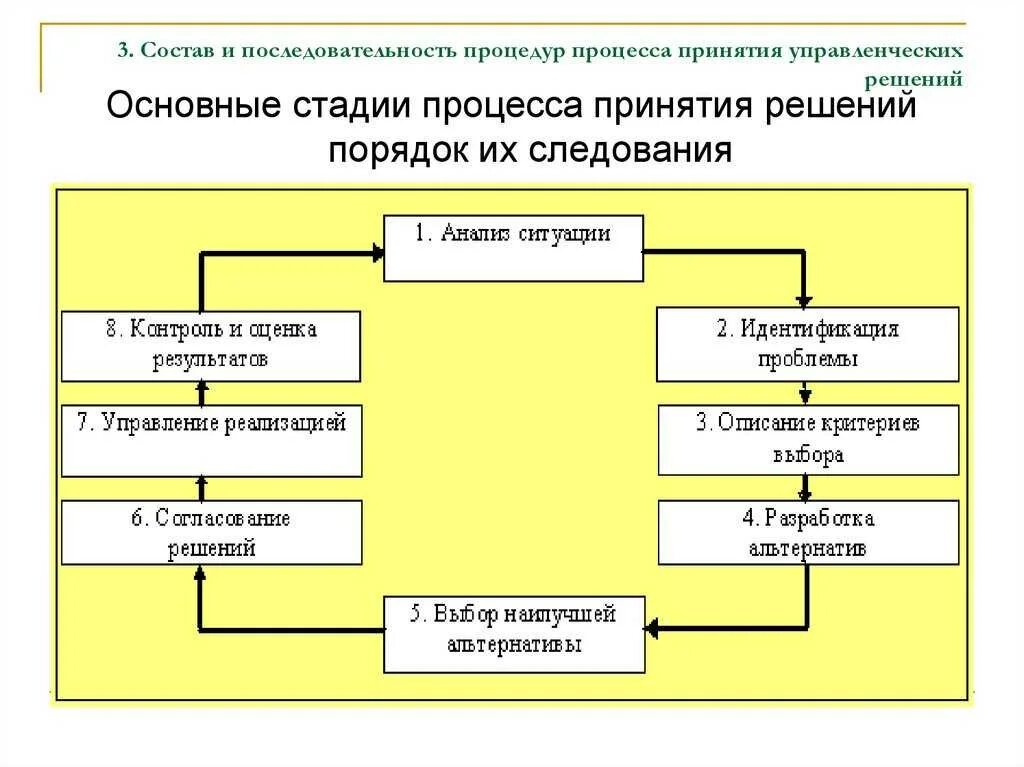 3. Состав и последовательность процедур процесса принятия управленческих решений

Основные стадии процесса принятия решений порядок их следования

1. Анализ ситуации

2. Идентификация проблемы

3. Описание критериев выбора

4. Разработка альтернатив

5. Выбор наилучшей альтернативы

6. Согласование решений

7. Управление реализацией

8. Контроль и оценка результатов